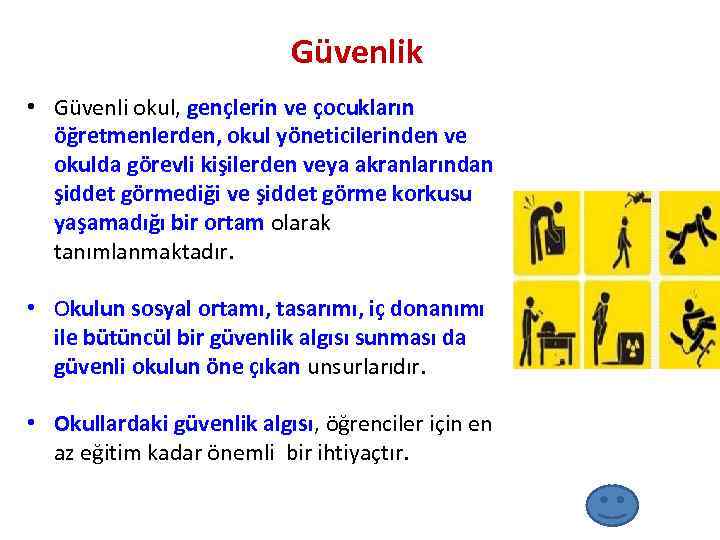 Güvenlik

• Güvenli okul, gençlerin ve çocukların öğretmenlerden, okul yöneticilerinden ve okulda görevli kişilerden veya akranlarından şiddet görmediği ve şiddet görme korkusu yaşamadığı bir ortam olarak tanımlanmaktadır.

• Okulun sosyal ortamı, tasarımı, iç donanımı ile bütüncül bir güvenlik algısı sunması da güvenli okulun öne çıkan unsurlarıdır.

• Okullardaki güvenlik algısı, öğrenciler için en az eğitim kadar önemli bir ihtiyaçtır.